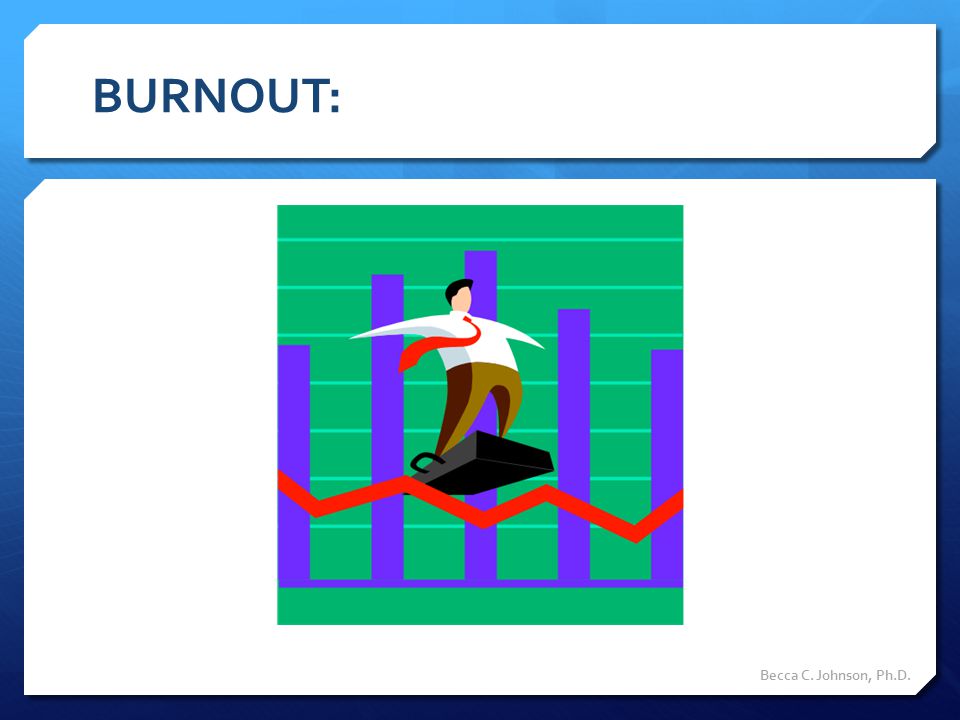 BURNOUT:

Becca C. Johnson, Ph.D.